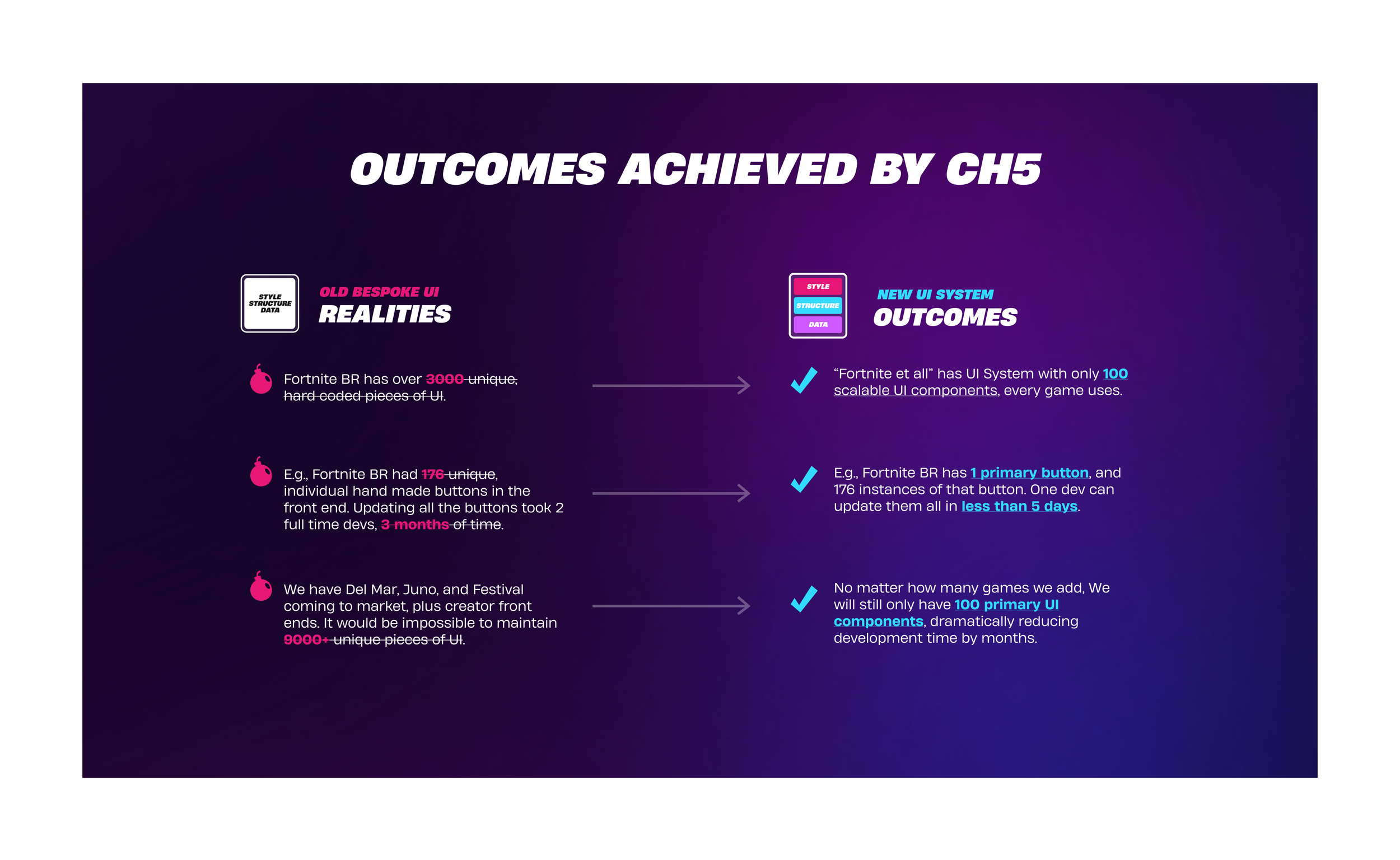 OUTCOMES ACHIEVED BY CH5

STYLE STRUCTURE DATA

OLD BESPOKE UI
REALITIES

Fortnite BR has over 3000 unique, hard coded pieces of UI.

E.g., Fortnite BR had 176 unique, individual hand made buttons in the front end. Updating all the buttons took 2 full time devs, 3 months of time.

We have Del Mar, Juno, and Festival coming to market, plus creator front ends. It would be impossible to maintain 9000+ unique pieces of UI.

STYLE
STRUCTURE
DATA

NEW UI SYSTEM
OUTCOMES

“Fortnite et all” has UI System with only 100 scalable UI components, every game uses.

E.g., Fortnite BR has 1 primary button, and 176 instances of that button. One dev can update them all in less than 5 days.

No matter how many games we add, We will still only have 100 primary UI components, dramatically reducing development time by months.